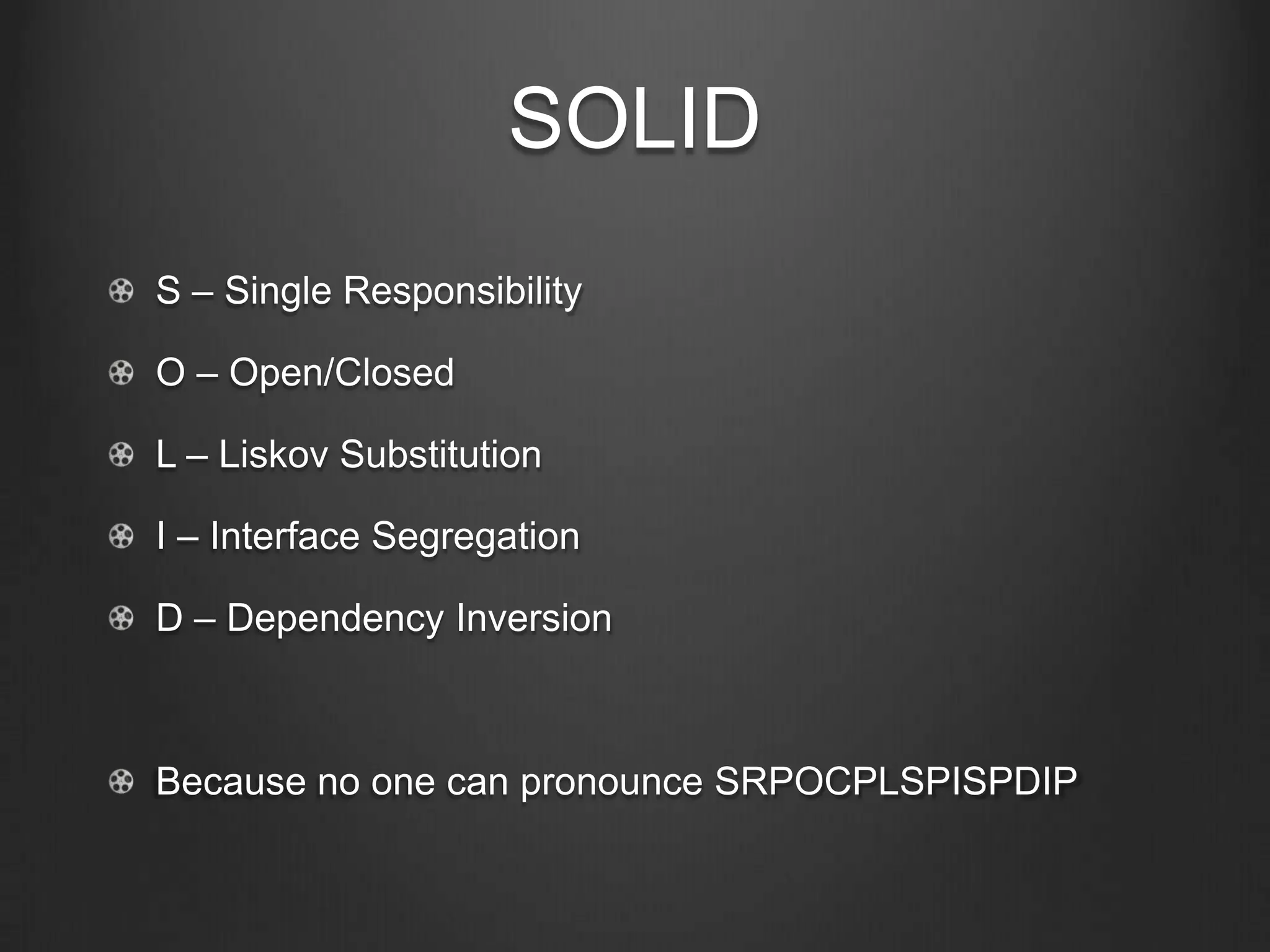 SOLID

S – Single Responsibility

O – Open/Closed

L – Liskov Substitution

I – Interface Segregation

D – Dependency Inversion

Because no one can pronounce SRPOCPLSPISPDIP